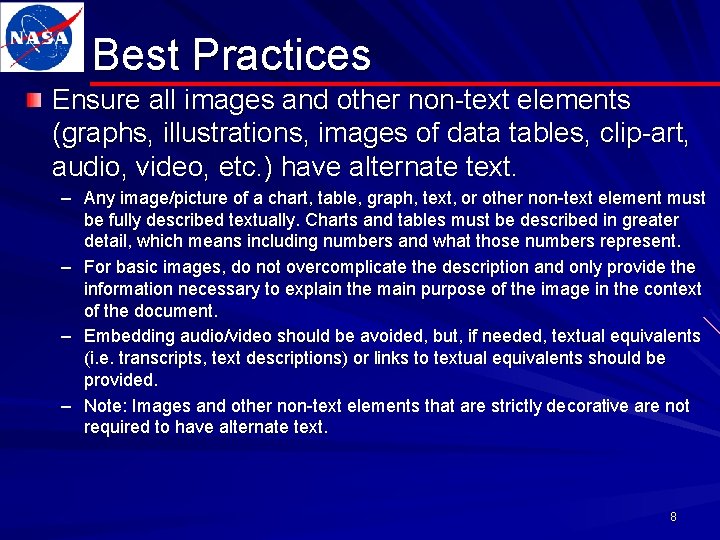 NASA

Best Practices

Ensure all images and other non-text elements (graphs, illustrations, images of data tables, clip-art, audio, video, etc.) have alternate text.

– Any image/picture of a chart, table, graph, text, or other non-text element must be fully described textually. Charts and tables must be described in greater detail, which means including numbers and what those numbers represent.

– For basic images, do not overcomplicate the description and only provide the information necessary to explain the main purpose of the image in the context of the document.

– Embedding audio/video should be avoided, but, if needed, textual equivalents (i.e. transcripts, text descriptions) or links to textual equivalents should be provided.

– Note: Images and other non-text elements that are strictly decorative are not required to have alternate text.

8